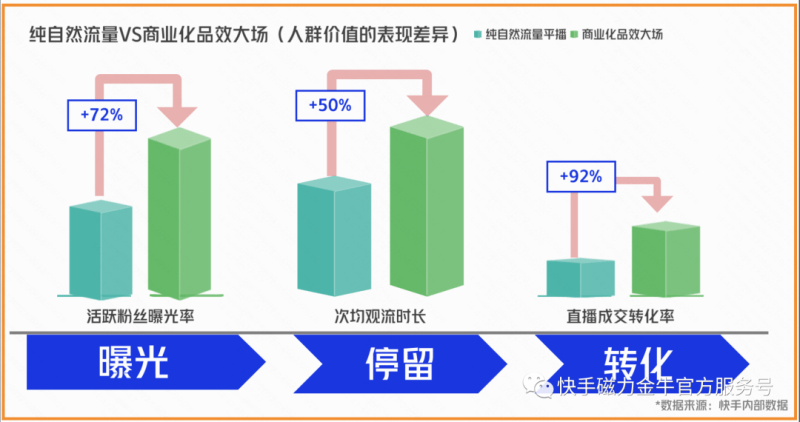 纯自然流量VS商业化品效大场（人群价值的表现差异）

纯自然流量平播
商业化品效大场

+72%
+50%
+92%

活跃粉丝曝光率
次均观流时长
直播成交转化率

曝光
停留
转化

快手磁力金牛官方服务号
*数据来源：快手内部数据